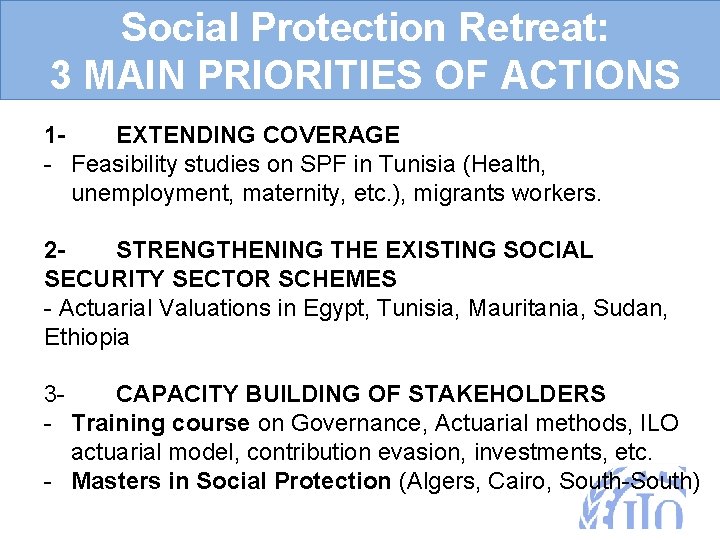 Social Protection Retreat:
3 MAIN PRIORITIES OF ACTIONS

1- EXTENDING COVERAGE
- Feasibility studies on SPF in Tunisia (Health, unemployment, maternity, etc.), migrants workers.

2- STRENGTHENING THE EXISTING SOCIAL SECURITY SECTOR SCHEMES
- Actuarial Valuations in Egypt, Tunisia, Mauritania, Sudan, Ethiopia

3- CAPACITY BUILDING OF STAKEHOLDERS
- Training course on Governance, Actuarial methods, ILO actuarial model, contribution evasion, investments, etc.
- Masters in Social Protection (Algers, Cairo, South-South)

ILO